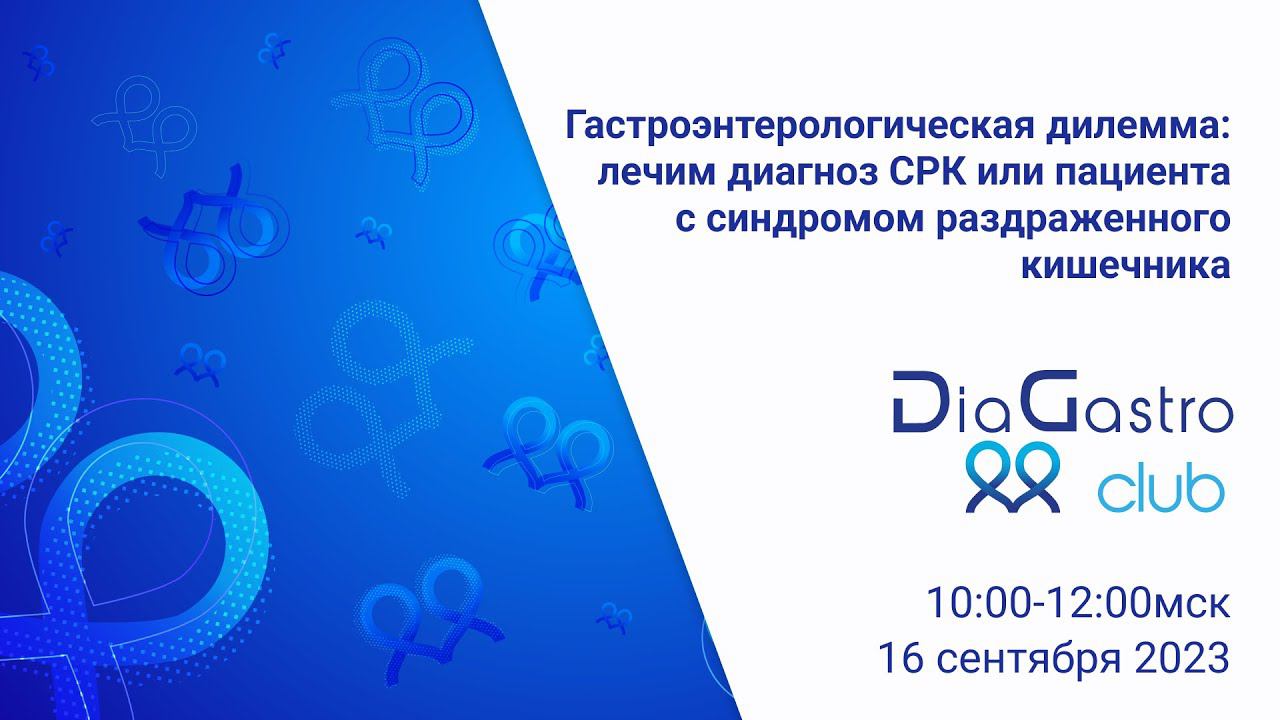 Гастроэнтерологическая дилемма: лечим диагноз СРК или пациента с синдромом раздраженного кишечника

DiaGastro
club

10:00-12:00мск
16 сентября 2023